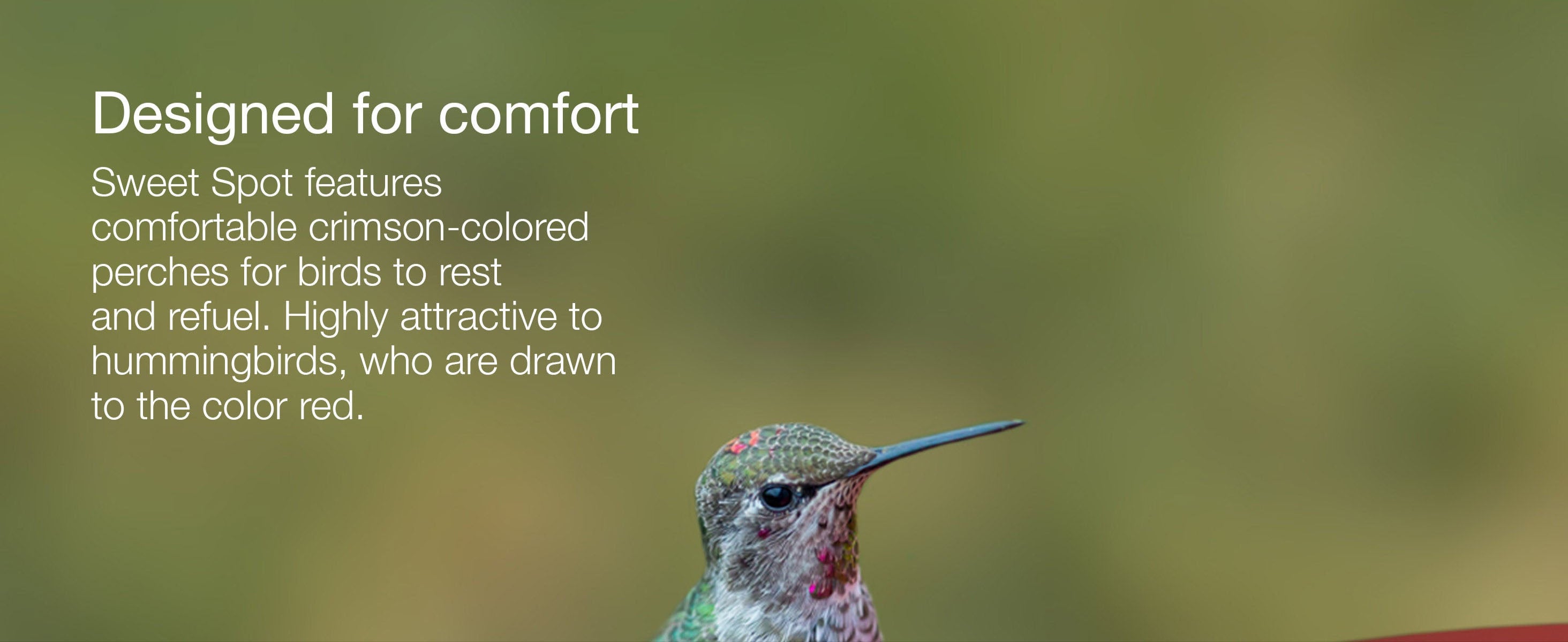 Designed for comfort

Sweet Spot features comfortable crimson-colored perches for birds to rest and refuel. Highly attractive to hummingbirds, who are drawn to the color red.